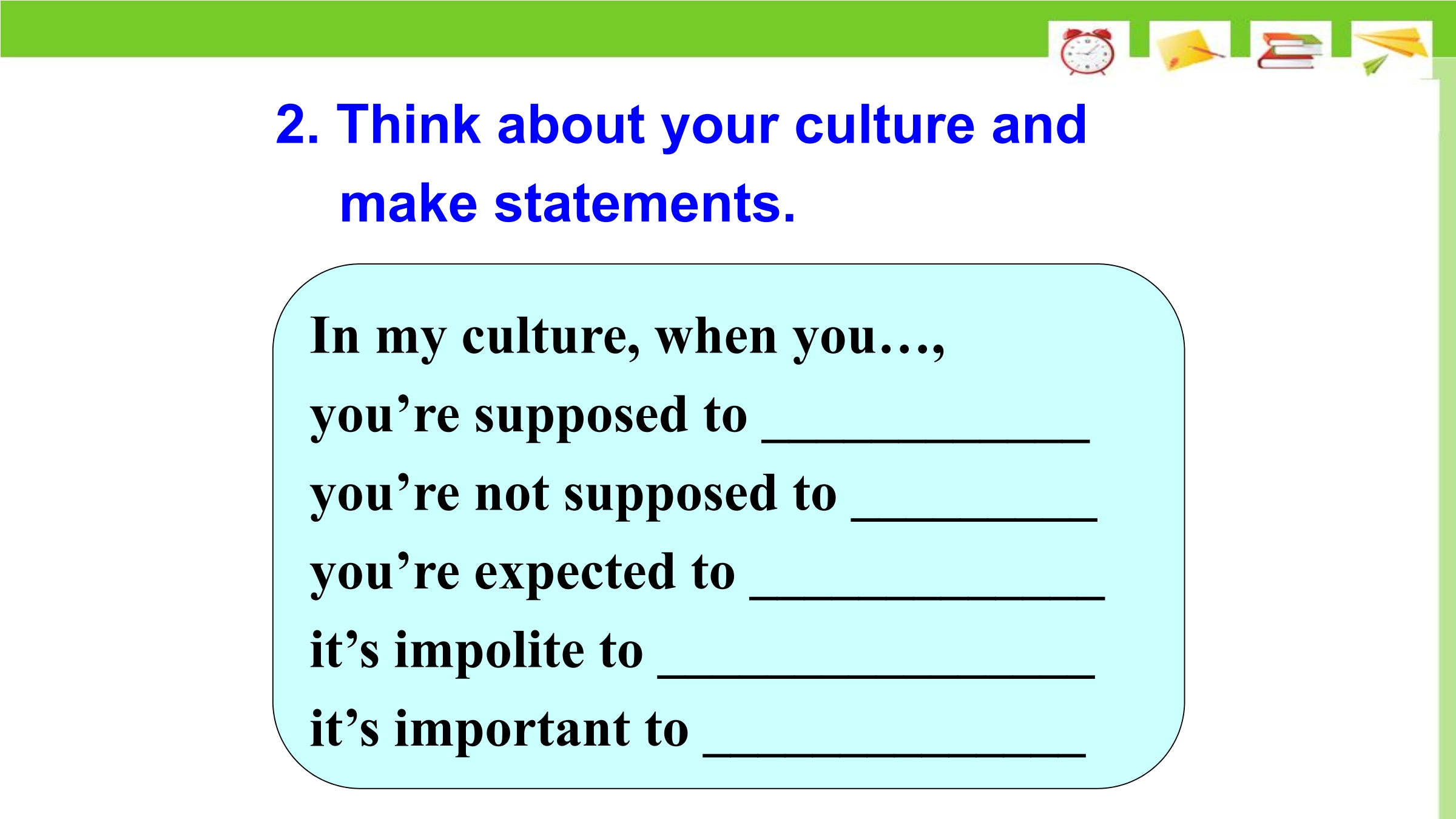 2. Think about your culture and make statements.

In my culture, when you…,
you’re supposed to ______________
you’re not supposed to __________
you’re expected to _______________
it’s impolite to __________________
it’s important to ________________